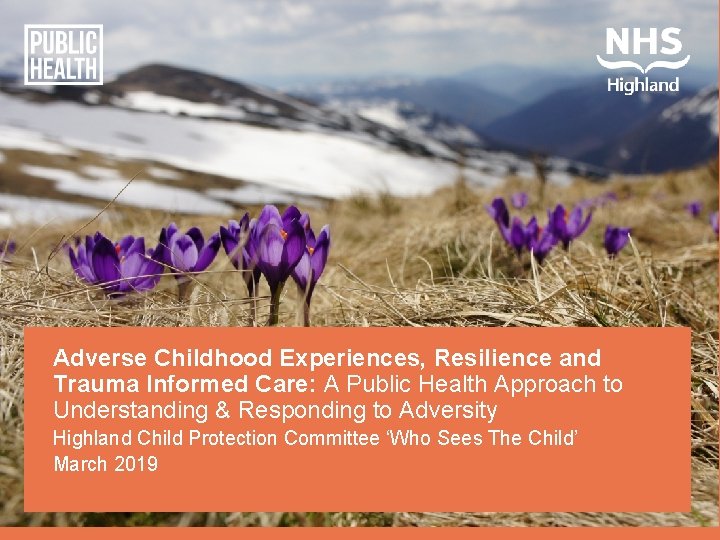 PUBLIC HEALTH

NHS Highland

Adverse Childhood Experiences, Resilience and Trauma Informed Care: A Public Health Approach to Understanding & Responding to Adversity

Highland Child Protection Committee 'Who Sees The Child'

March 2019